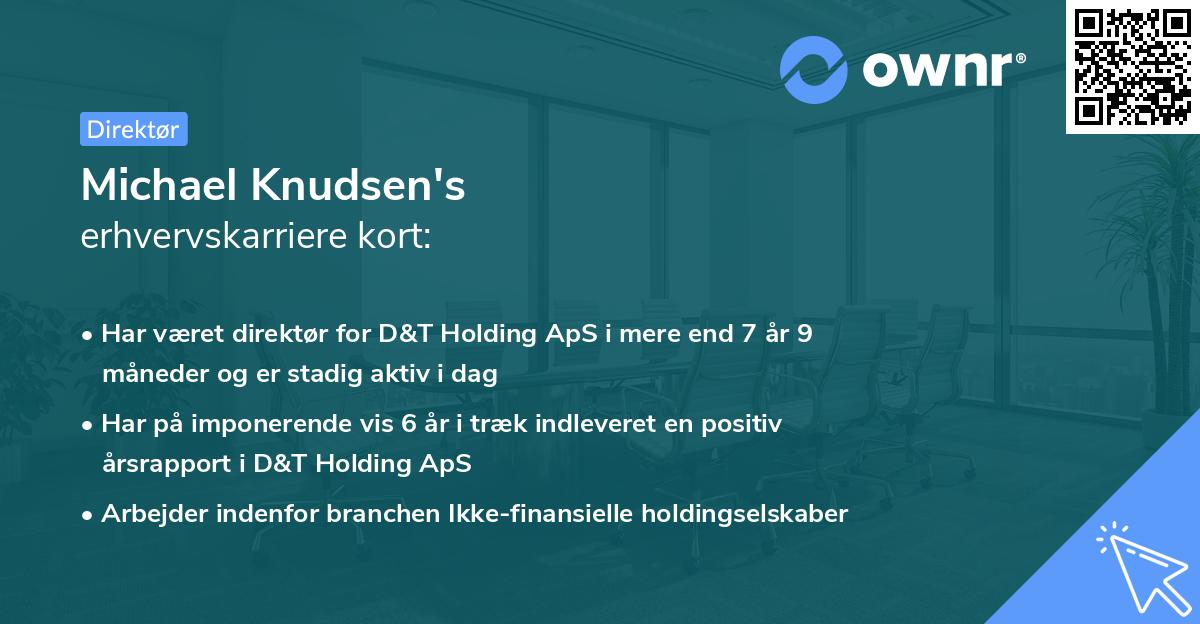 ownr®

Direktør

Michael Knudsen's
erhvervskarriere kort:

• Har været direktør for D&T Holding ApS i mere end 7 år 9 måneder og er stadig aktiv i dag

• Har på imponerende vis 6 år i træk indleveret en positiv årsrapport i D&T Holding ApS

• Arbejder indenfor branchen Ikke-finansielle holdingselskaber